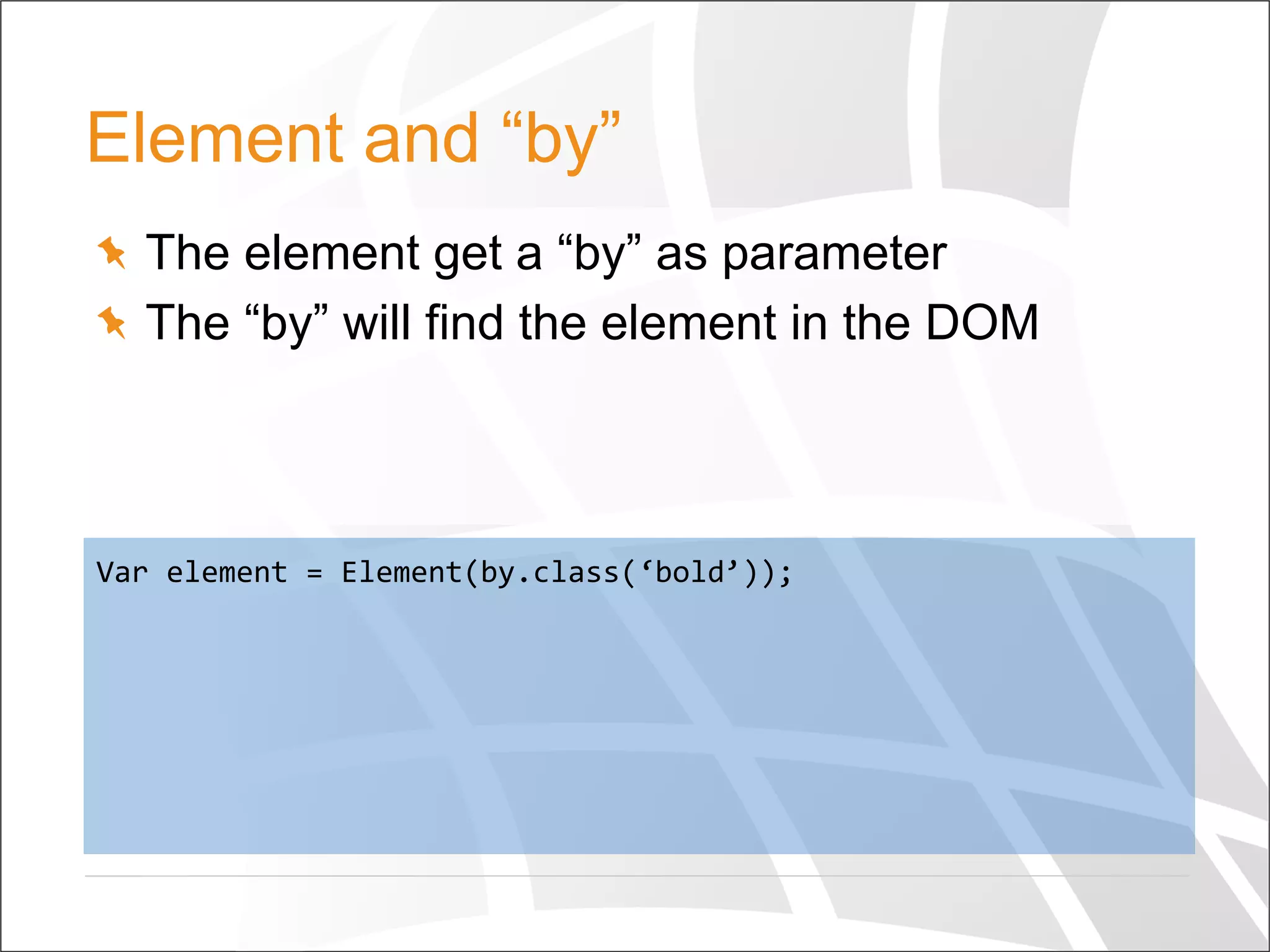 Element and “by”

The element get a “by” as parameter

The “by” will find the element in the DOM

Var element = Element(by.class(‘bold’));